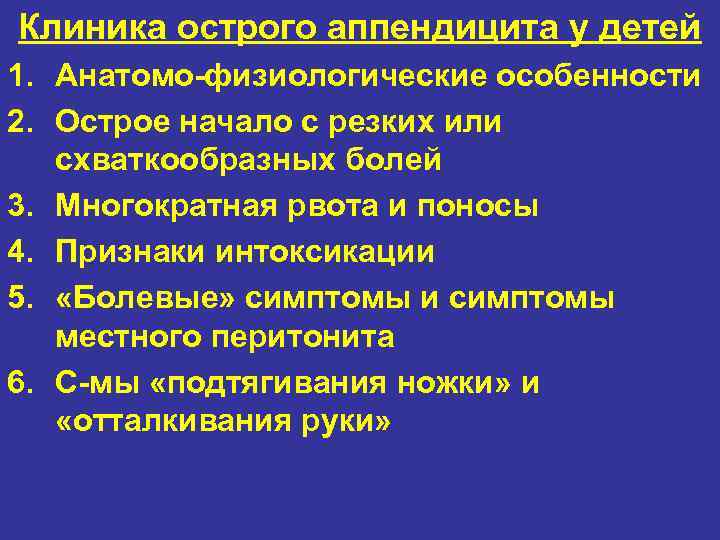 Клиника острого аппендицита у детей

1. Анатомо-физиологические особенности
2. Острое начало с резких или схваткообразных болей
3. Многократная рвота и поносы
4. Признаки интоксикации
5. «Болевые» симптомы и симптомы местного перитонита
6. С-мы «подтягивания ножки» и «отталкивания руки»